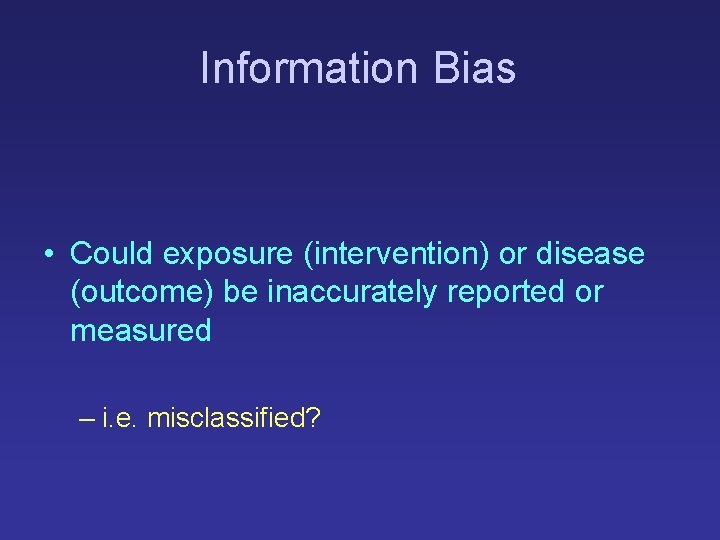 Information Bias

• Could exposure (intervention) or disease (outcome) be inaccurately reported or measured

– i.e. misclassified?